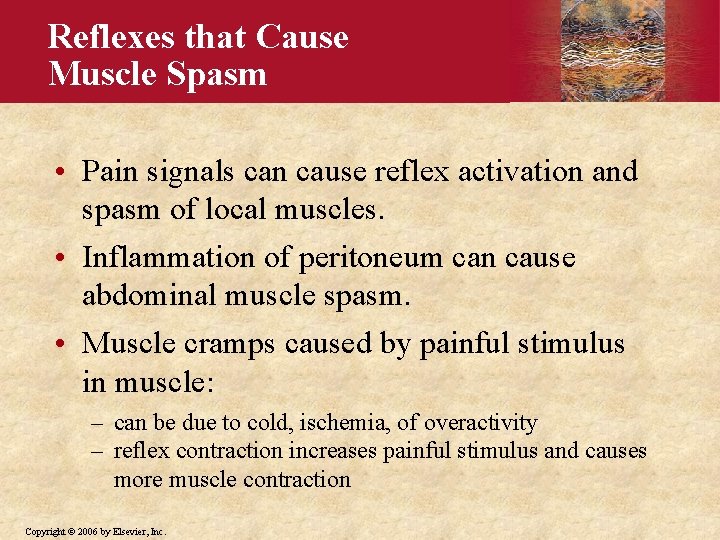 Reflexes that Cause Muscle Spasm

• Pain signals can cause reflex activation and spasm of local muscles.

• Inflammation of peritoneum can cause abdominal muscle spasm.

• Muscle cramps caused by painful stimulus in muscle:

– can be due to cold, ischemia, of overactivity

– reflex contraction increases painful stimulus and causes more muscle contraction

Copyright © 2006 by Elsevier, Inc.